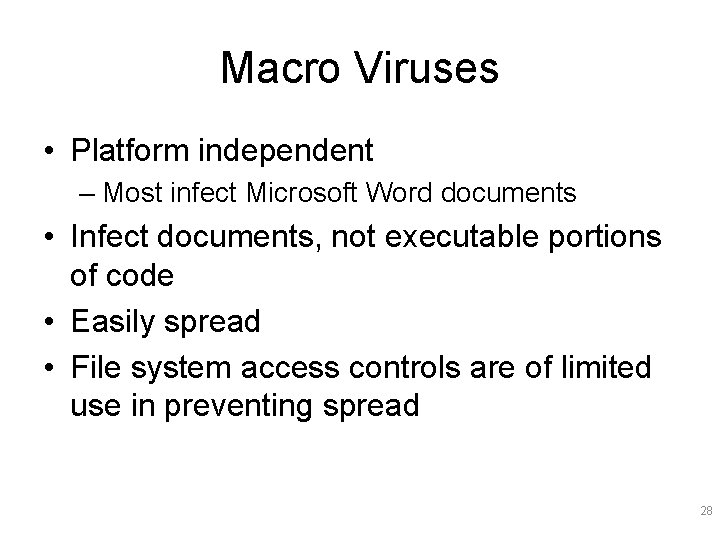 Macro Viruses

• Platform independent
– Most infect Microsoft Word documents
• Infect documents, not executable portions of code
• Easily spread
• File system access controls are of limited use in preventing spread

28